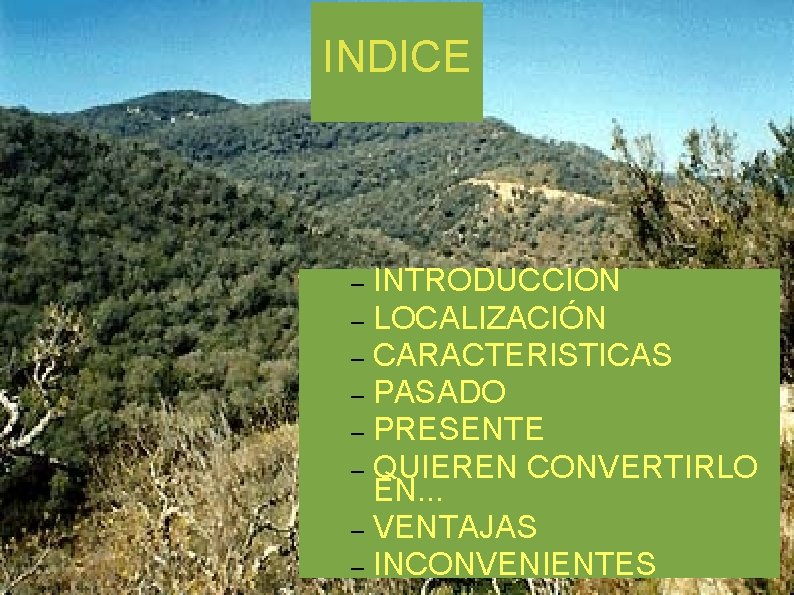 INDICE

- INTRODUCCION
- LOCALIZACIÓN
- CARACTERISTICAS
- PASADO
- PRESENTE
- QUIEREN CONVERTIRLO EN...
- VENTAJAS
- INCONVENIENTES